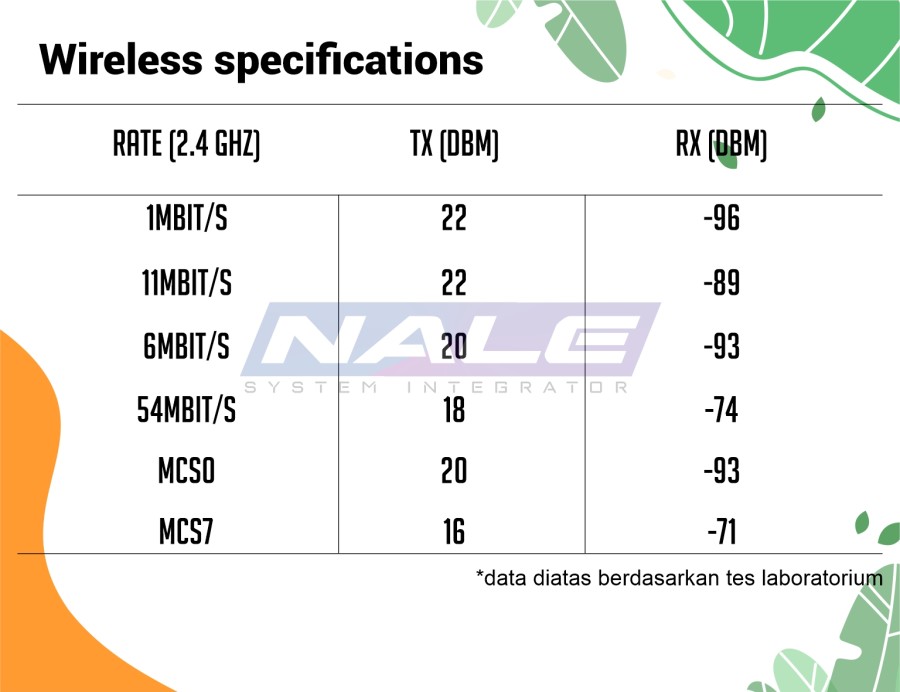 Wireless specifications

| RATE (2.4 GHZ) | TX (DBM) | RX (DBM) |
|---|---|---|
| 1MBIT/S | 22 | -96 |
| 11MBIT/S | 22 | -89 |
| 6MBIT/S | 20 | -93 |
| 54MBIT/S | 18 | -74 |
| MCS0 | 20 | -93 |
| MCS7 | 16 | -71 |

NALE
SYSTEM INTEGRATOR

*data diatas berdasarkan tes laboratorium